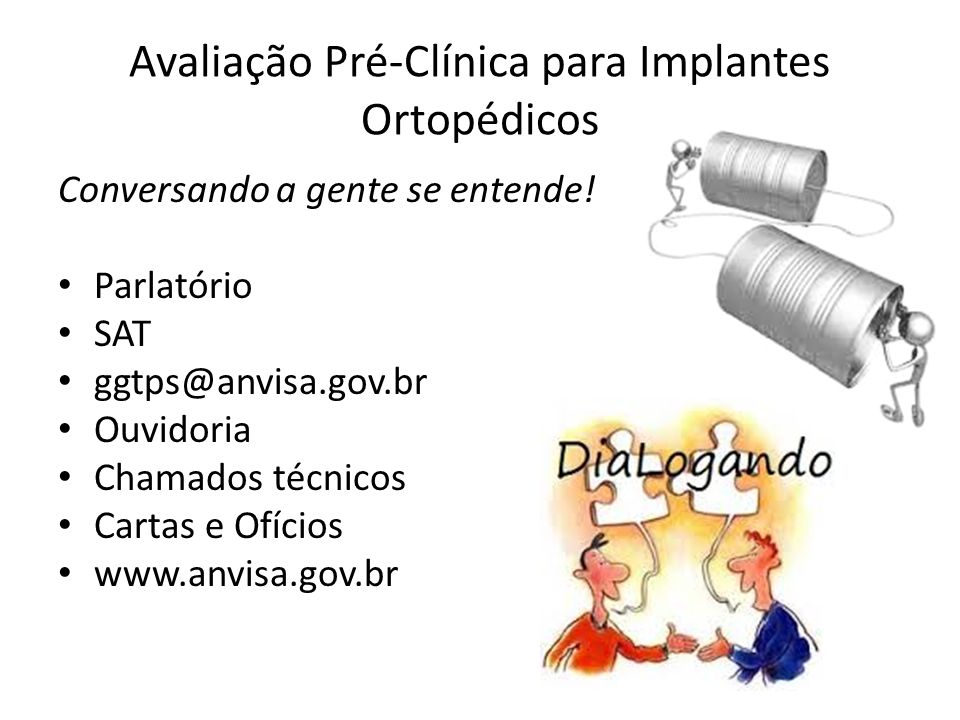 Avaliação Pré-Clínica para Implantes Ortopédicos

Conversando a gente se entende!

• Parlatório
• SAT
• ggtps@anvisa.gov.br
• Ouvidoria
• Chamados técnicos
• Cartas e Ofícios
• www.anvisa.gov.br

DiaLogando